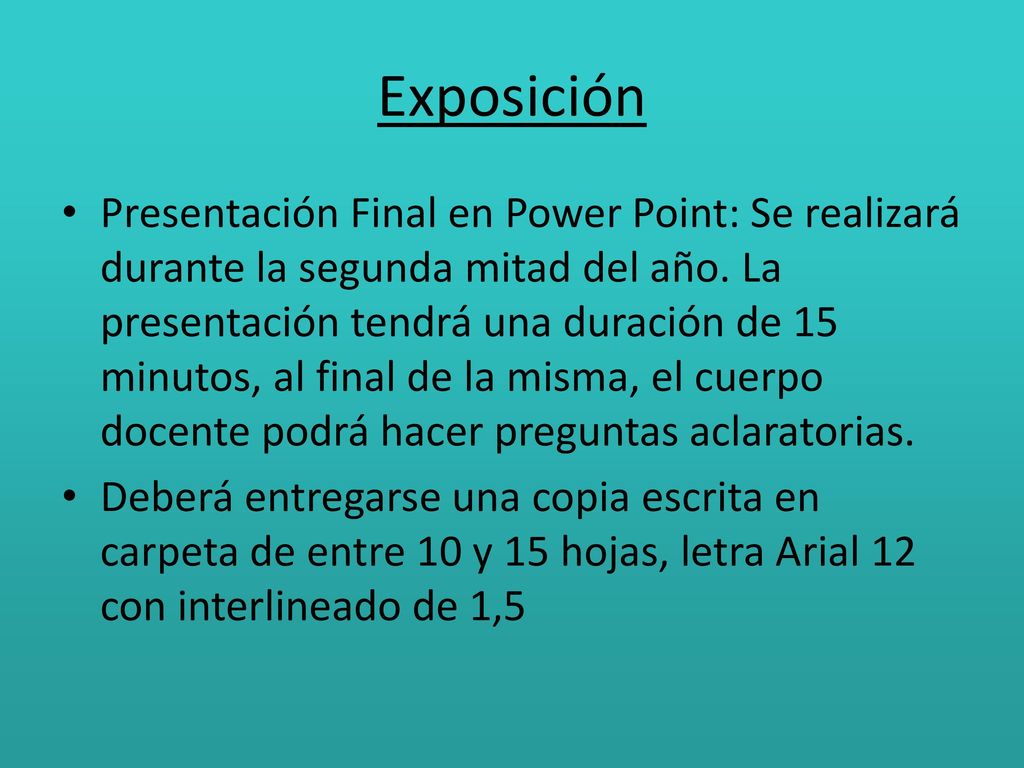 Exposición

• Presentación Final en Power Point: Se realizará durante la segunda mitad del año. La presentación tendrá una duración de 15 minutos, al final de la misma, el cuerpo docente podrá hacer preguntas aclaratorias.

• Deberá entregarse una copia escrita en carpeta de entre 10 y 15 hojas, letra Arial 12 con interlineado de 1,5